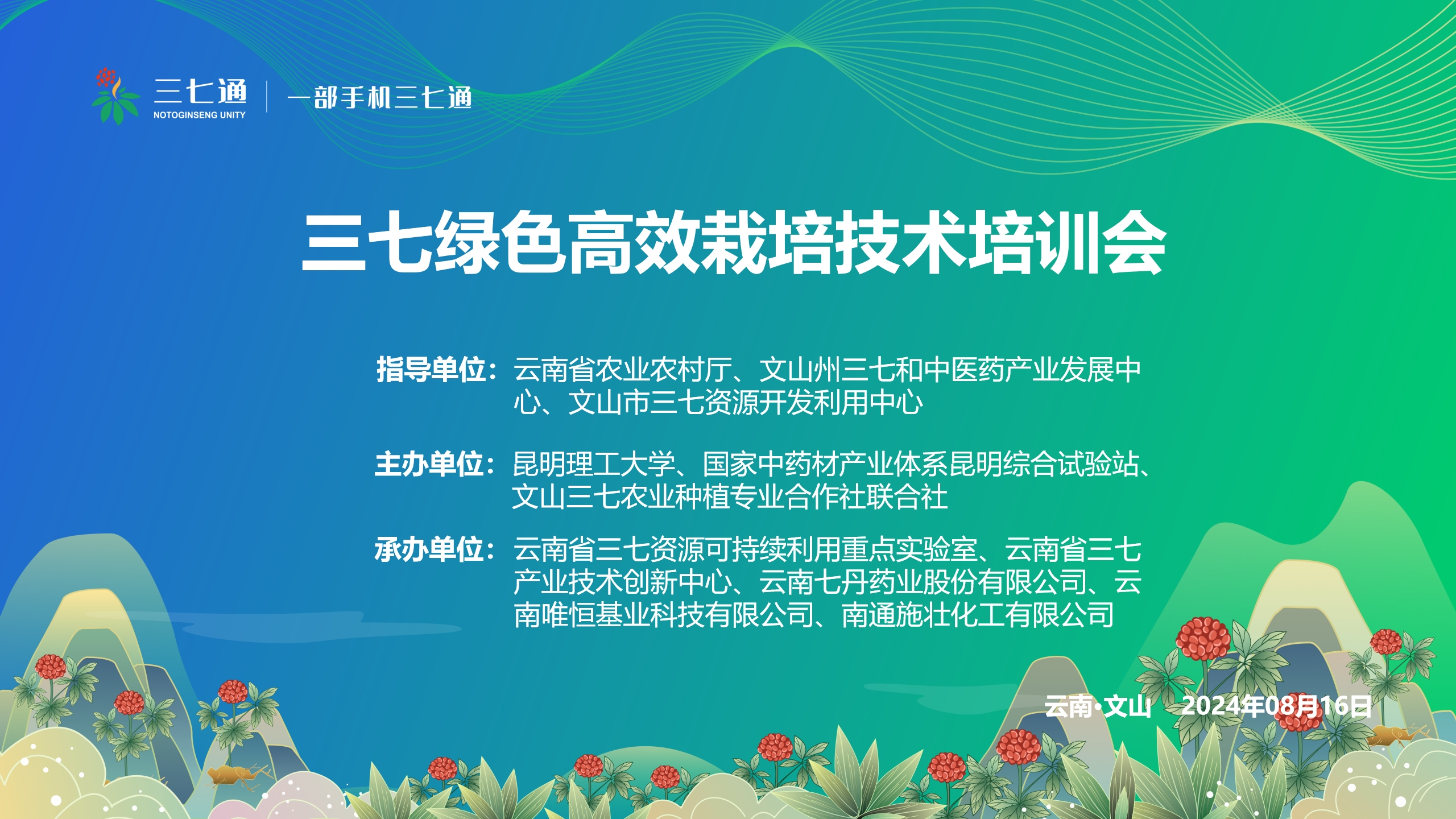 三七通
NOTOGINSENG UNITY
一部手机三七通

三七绿色高效栽培技术培训会

指导单位：云南省农业农村厅、文山州三七和中医药产业发展中心、文山市三七资源开发利用中心

主办单位：昆明理工大学、国家中药材产业体系昆明综合试验站、文山三七农业种植专业合作社联合社

承办单位：云南省三七资源可持续利用重点实验室、云南省三七产业技术创新中心、云南七丹药业股份有限公司、云南唯恒基业科技有限公司、南通施壮化工有限公司

云南·文山 2024年08月16日